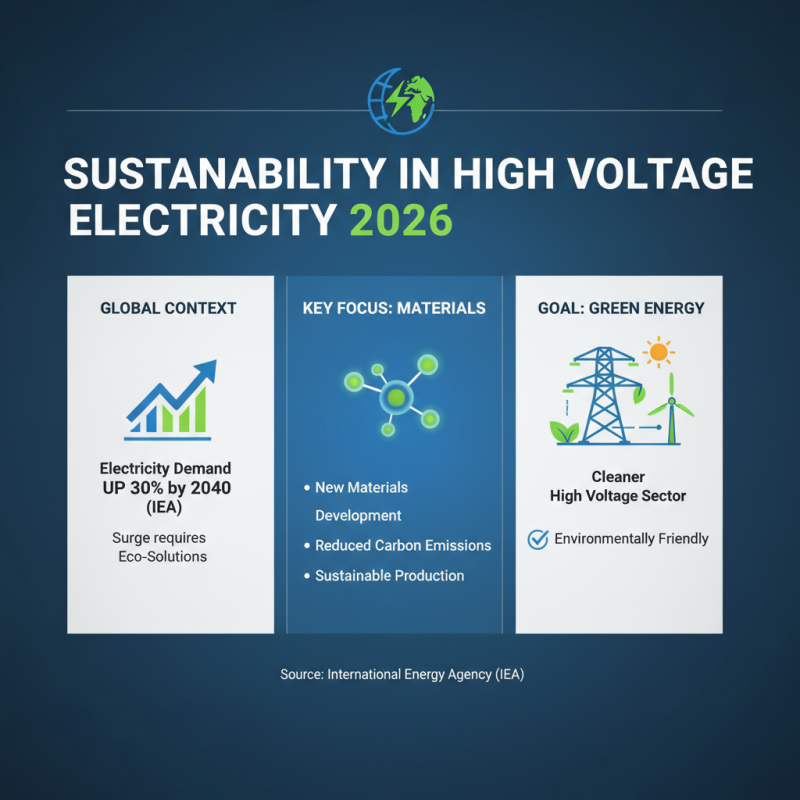 SUSTANABILITY IN HIGH VOLTAGE ELECTRICITY 2026

GLOBAL CONTEXT

Electricity Demand UP 30% by 2040 (IEA)

Surge requires Eco-Solutions

KEY FOCUS: MATERIALS

• New Materials Development
• Reduced Carbon Emissions
• Sustainable Production

GOAL: GREEN ENERGY

Cleaner High Voltage Sector

Environmentally Friendly

Source: International Energy Agency (IEA)